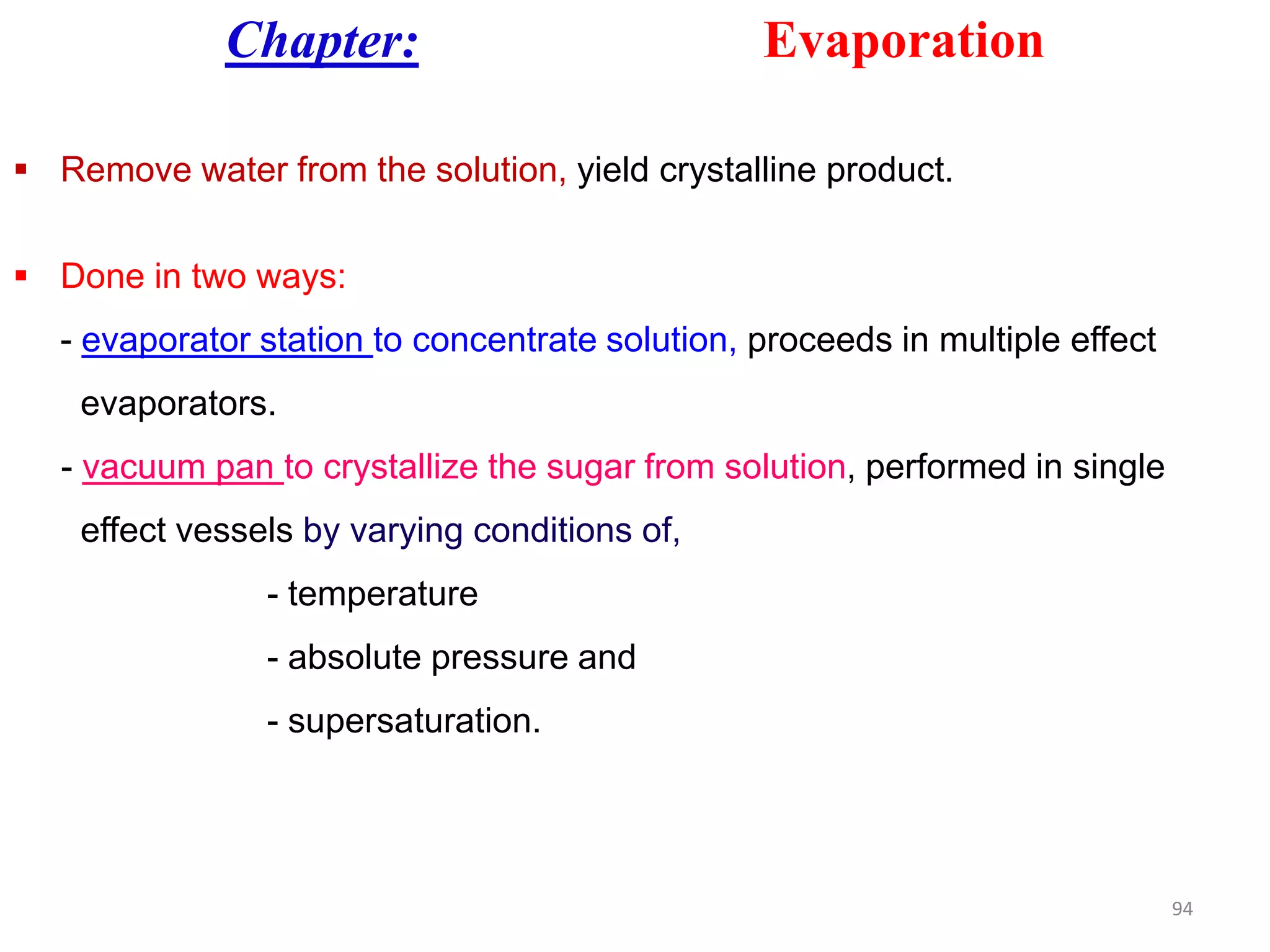 Chapter: Evaporation

▪ Remove water from the solution, yield crystalline product.

▪ Done in two ways:

- evaporator station to concentrate solution, proceeds in multiple effect evaporators.

- vacuum pan to crystallize the sugar from solution, performed in single effect vessels by varying conditions of,

- temperature

- absolute pressure and

- supersaturation.

94